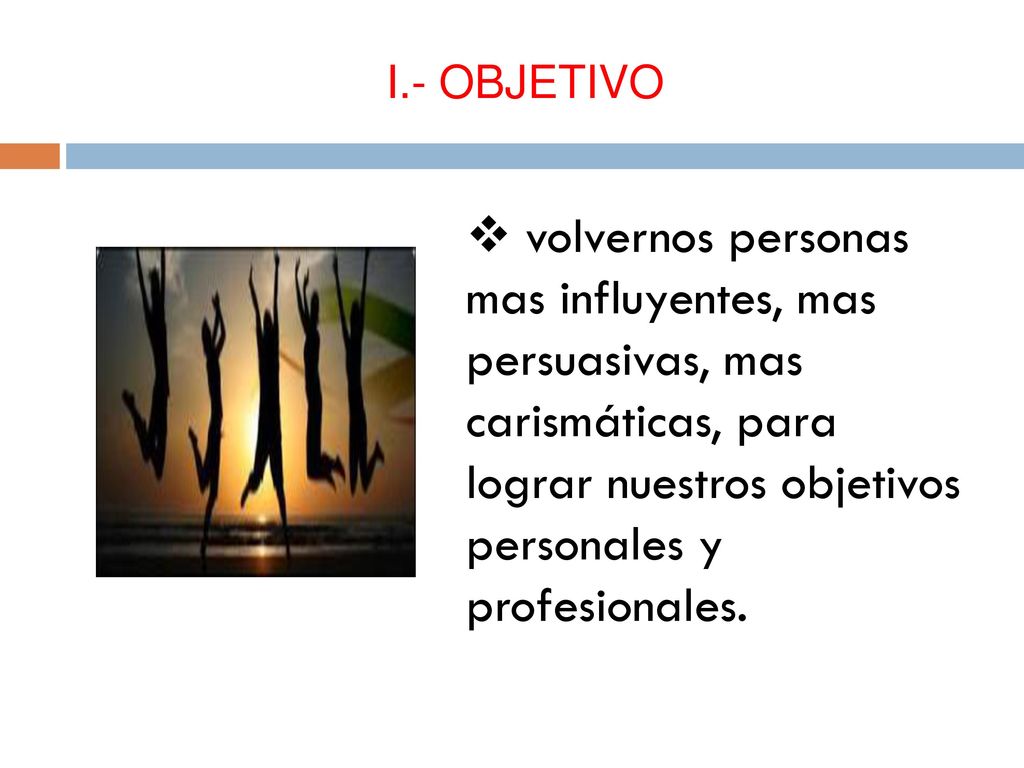 I.- OBJETIVO

❖ volvernos personas mas influyentes, mas persuasivas, mas carismáticas, para lograr nuestros objetivos personales y profesionales.